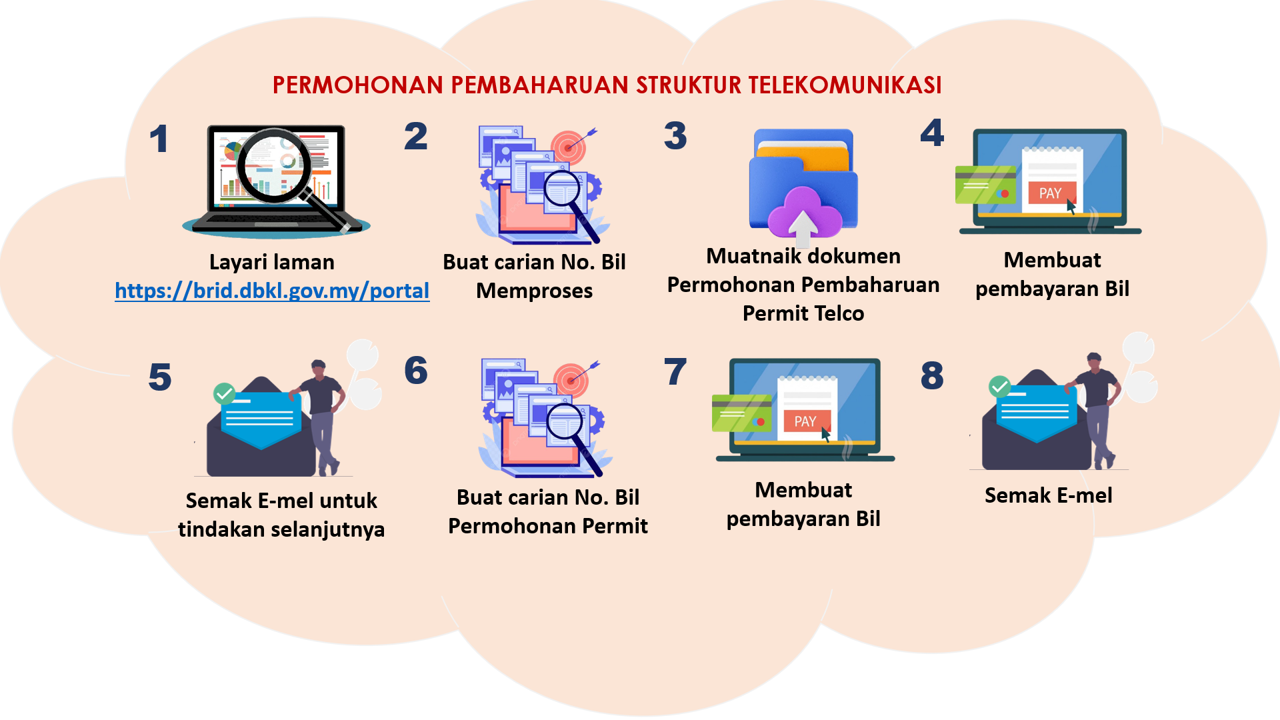 PERMOHONAN PEMBAHARUAN STRUKTUR TELEKOMUNIKASI

1
Layari laman
https://brid.dbkl.gov.my/portal

2
Buat carian No. Bil Memproses

3
Muatnaik dokumen Permohonan Pembaharuan Permit Telco

4
PAY
Membuat pembayaran Bil

5
Semak E-mel untuk tindakan selanjutnya

6
Buat carian No. Bil Permohonan Permit

7
PAY
Membuat pembayaran Bil

8
Semak E-mel